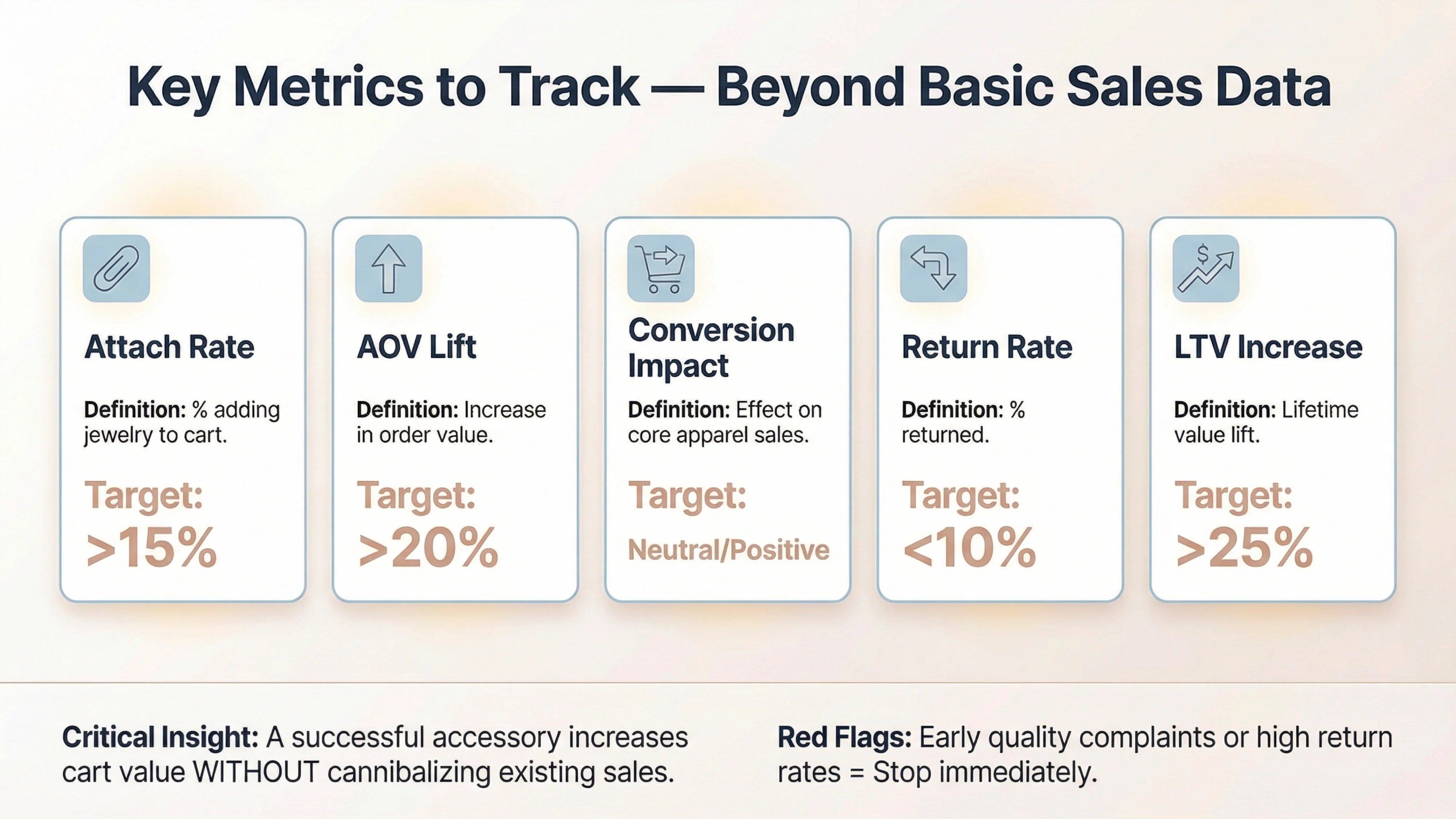 Key Metrics to Track — Beyond Basic Sales Data

Attach Rate

Definition: % adding jewelry to cart.

Target: >15%

AOV Lift

Definition: Increase in order value.

Target: >20%

Conversion Impact

Definition: Effect on core apparel sales.

Target: Neutral/Positive

Return Rate

Definition: % returned.

Target: <10%

LTV Increase

Definition: Lifetime value lift.

Target: >25%

Critical Insight: A successful accessory increases cart value WITHOUT cannibalizing existing sales.

Red Flags: Early quality complaints or high return rates = Stop immediately.